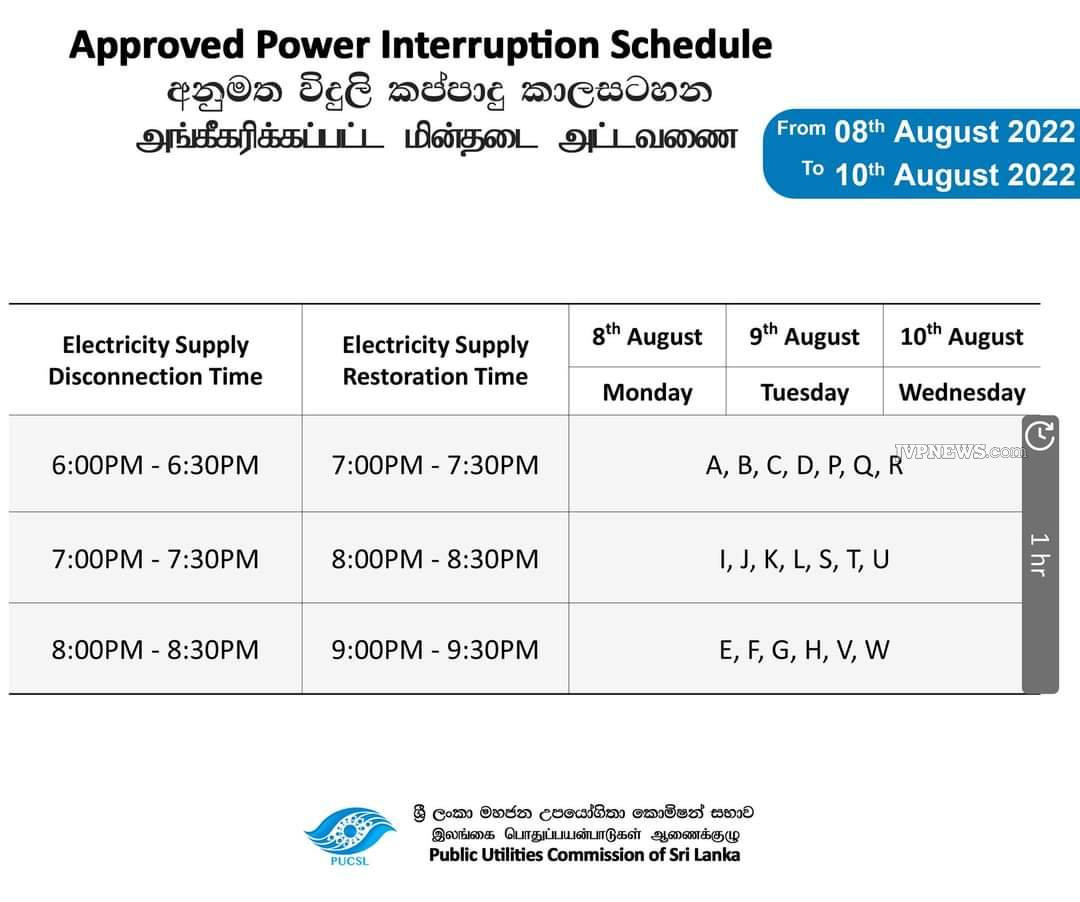 Approved Power Interruption Schedule
අනුමත විදුලි කප්පාදු කාලසටහන
அங்கீகரிக்கப்பட்ட மின்தடை அட்டவணை

From 08th August 2022
To 10th August 2022

| Electricity Supply Disconnection Time | Electricity Supply Restoration Time | 8th August Monday | 9th August Tuesday | 10th August Wednesday |
|---|---|---|---|---|
| 6:00PM - 6:30PM | 7:00PM - 7:30PM | A, B, C, D, P, Q, R | | |
| 7:00PM - 7:30PM | 8:00PM - 8:30PM | I, J, K, L, S, T, U | | |
| 8:00PM - 8:30PM | 9:00PM - 9:30PM | E, F, G, H, V, W | | |

JVPNEWS.com

1 hr

PUCSL
ශ්‍රී ලංකා මහජන උපයෝගිතා කොමිෂන් සභාව
இலங்கை பொதுப்பயன்பாடுகள் ஆணைக்குழு
Public Utilities Commission of Sri Lanka